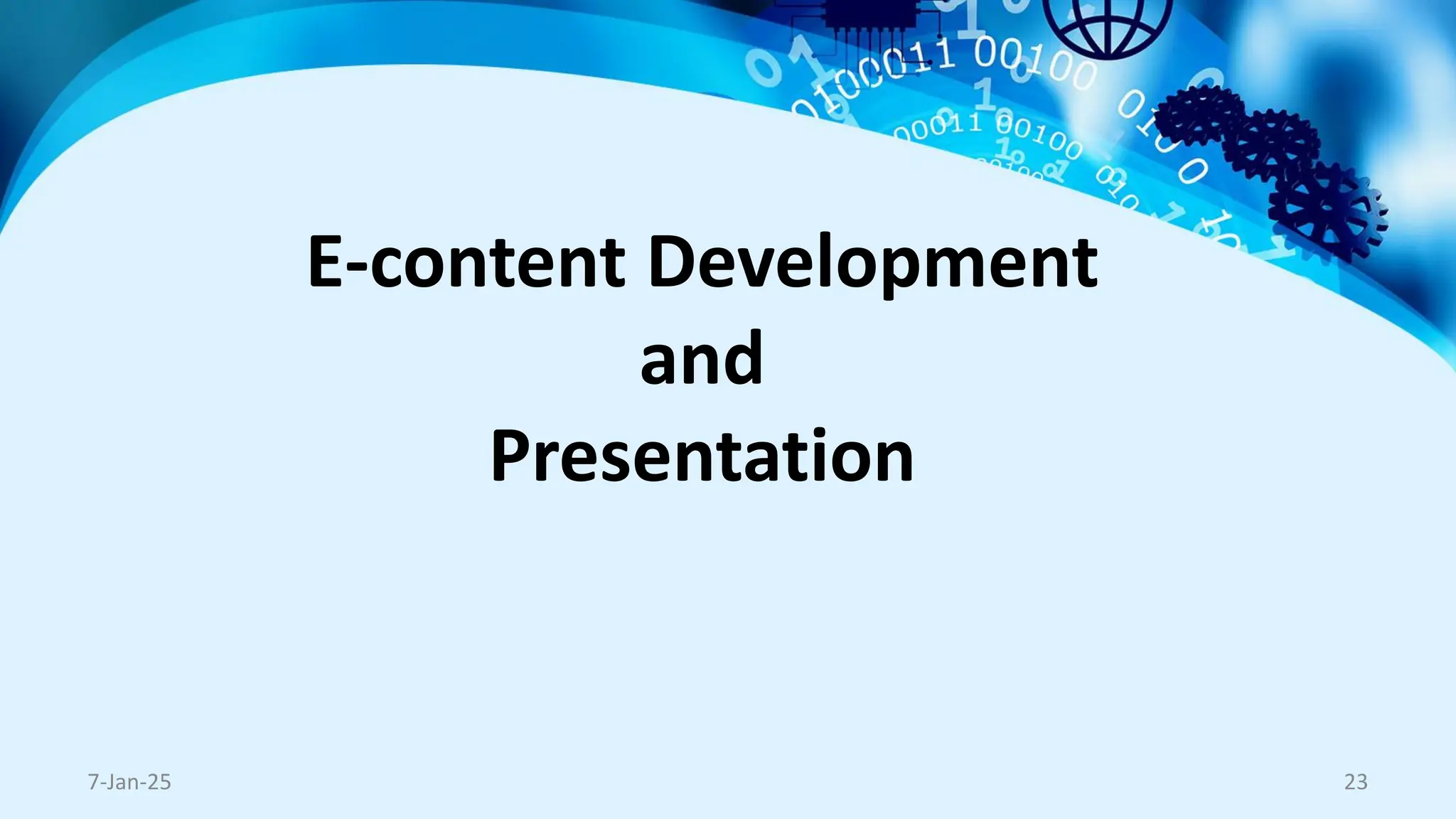 E-content Development
and
Presentation

7-Jan-25

23